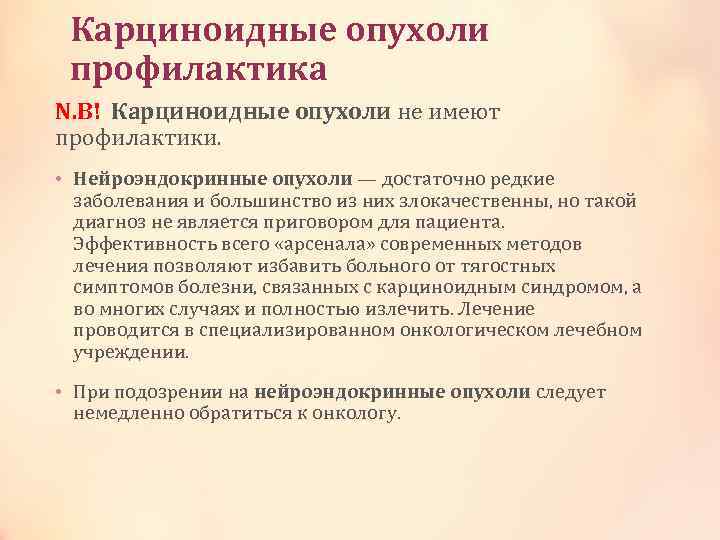 Карциноидные опухоли профилактика

N.B! Карциноидные опухоли не имеют профилактики.

• Нейроэндокринные опухоли — достаточно редкие заболевания и большинство из них злокачественны, но такой диагноз не является приговором для пациента. Эффективность всего «арсенала» современных методов лечения позволяют избавить больного от тягостных симптомов болезни, связанных с карциноидным синдромом, а во многих случаях и полностью излечить. Лечение проводится в специализированном онкологическом лечебном учреждении.

• При подозрении на нейроэндокринные опухоли следует немедленно обратиться к онкологу.